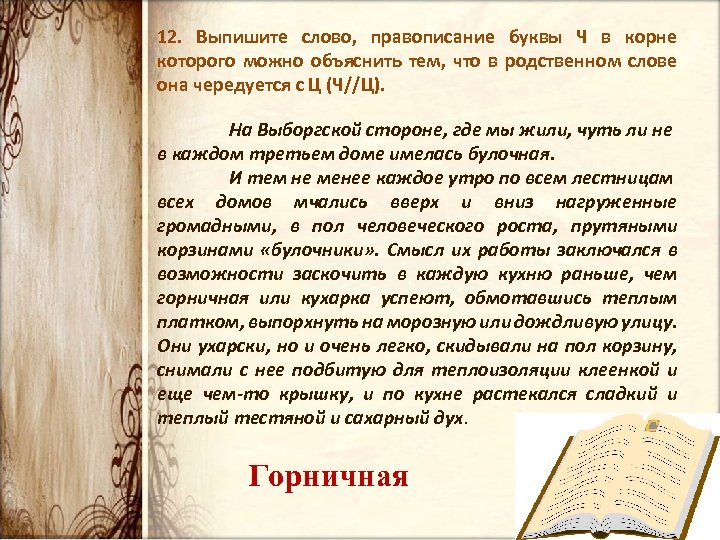 12. Выпишите слово, правописание буквы Ч в корне которого можно объяснить тем, что в родственном слове она чередуется с Ц (Ч//Ц).

На Выборгской стороне, где мы жили, чуть ли не в каждом третьем доме имелась булочная.

И тем не менее каждое утро по всем лестницам всех домов мчались вверх и вниз нагруженные громадными, в пол человеческого роста, прутяными корзинами «булочники». Смысл их работы заключался в возможности заскочить в каждую кухню раньше, чем горничная или кухарка успеют, обмотавшись теплым платком, выпорхнуть на морозную или дождливую улицу. Они ухарски, но и очень легко, скидывали на пол корзину, снимали с нее подбитую для теплоизоляции клеенкой и еще чем-то крышку, и по кухне растекался сладкий и теплый тестяной и сахарный дух.

Горничная